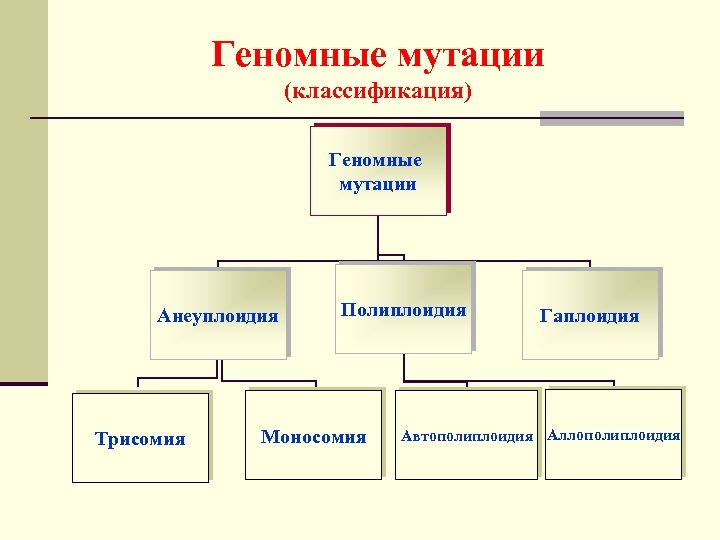 Геномные мутации
(классификация)

Геномные мутации

Анеуплоидия

Полиплоидия

Гаплоидия

Трисомия

Моносомия

Автополиплоидия

Аллополиплоидия